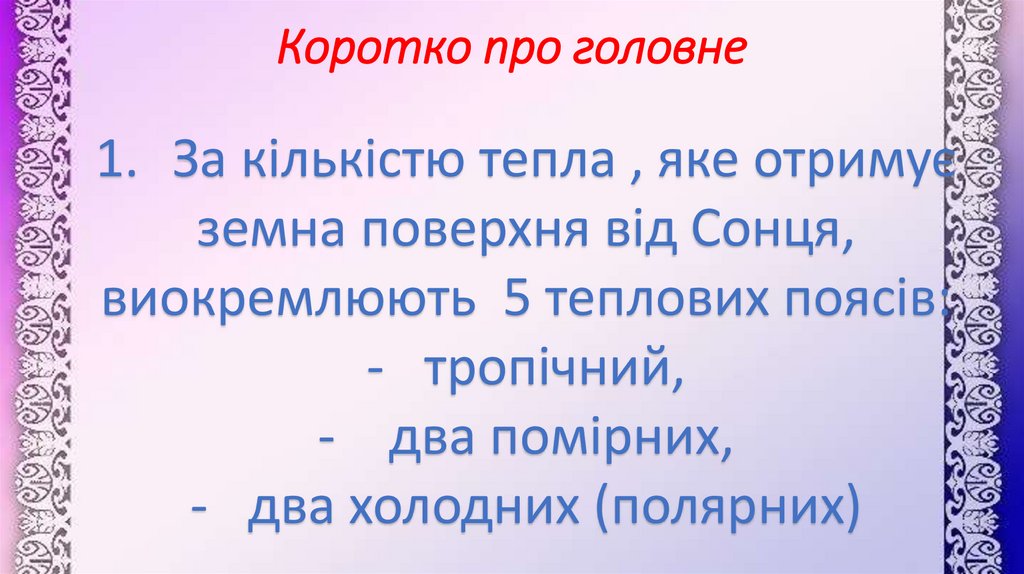 Коротко про головне

1. За кількістю тепла , яке отримує земна поверхня від Сонця, виокремлюють 5 теплових поясів:
- тропічний,
- два помірних,
- два холодних (полярних)